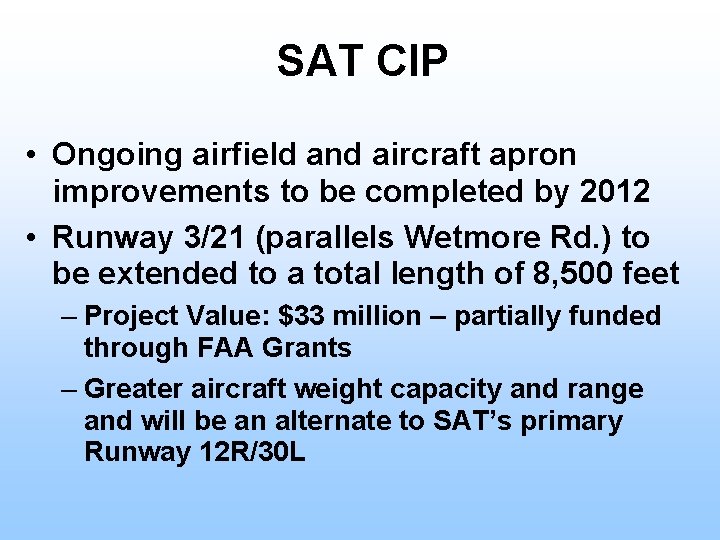 SAT CIP

• Ongoing airfield and aircraft apron improvements to be completed by 2012

• Runway 3/21 (parallels Wetmore Rd.) to be extended to a total length of 8,500 feet

– Project Value: \$33 million – partially funded through FAA Grants

– Greater aircraft weight capacity and range and will be an alternate to SAT's primary Runway 12R/30L